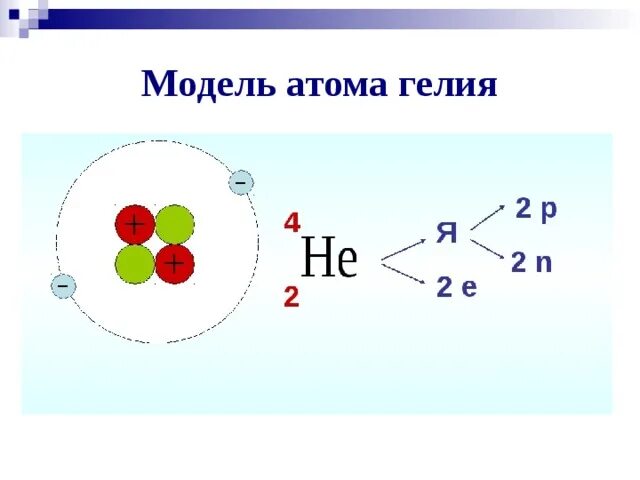 Модель атома гелия

−

+

+

−

$^{4}_{2}He$

Я

2 p

2 n

2 e